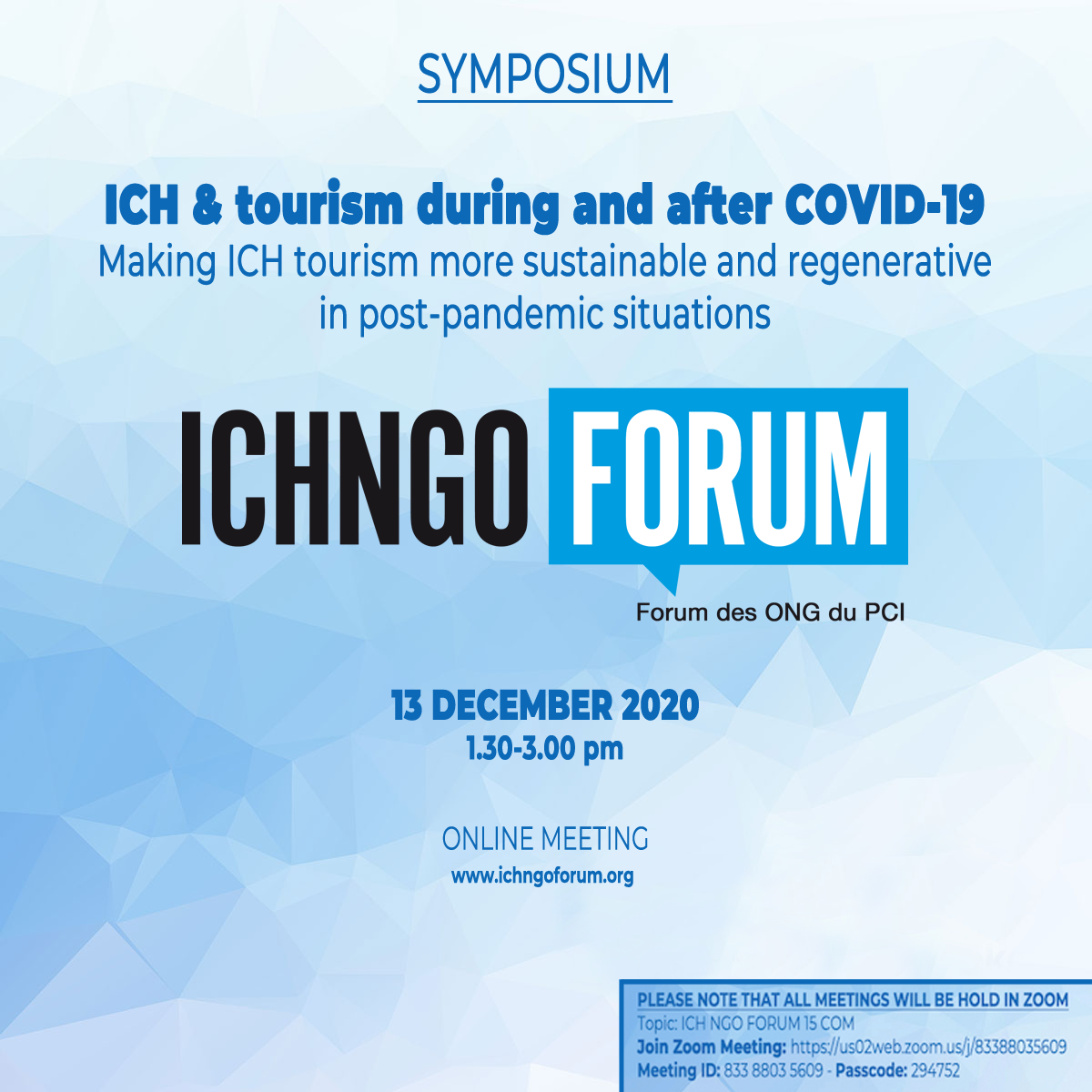 SYMPOSIUM

ICH & tourism during and after COVID-19
Making ICH tourism more sustainable and regenerative in post-pandemic situations

ICHNGO FORUM
Forum des ONG du PCI

13 DECEMBER 2020
1.30-3.00 pm

ONLINE MEETING
www.ichngoforum.org

PLEASE NOTE THAT ALL MEETINGS WILL BE HOLD IN ZOOM
Topic: ICH NGO FORUM 15 COM
Join Zoom Meeting: https://us02web.zoom.us/j/83388035609
Meeting ID: 833 8803 5609 - Passcode: 294752